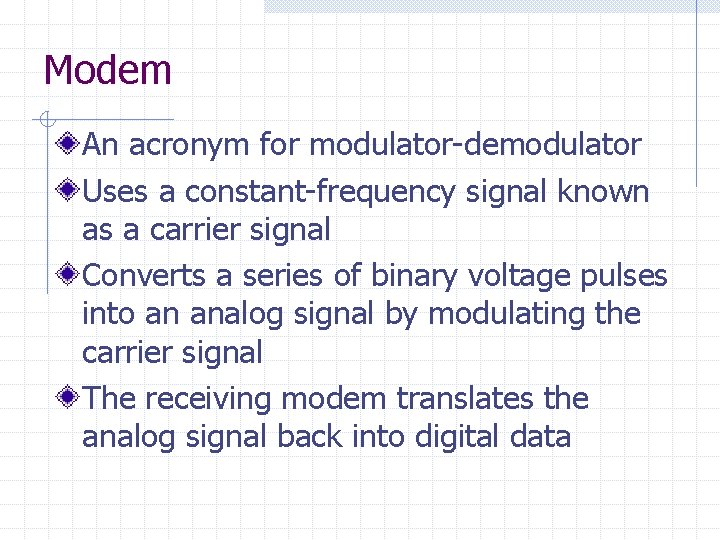 Modem

An acronym for modulator-demodulator

Uses a constant-frequency signal known as a carrier signal

Converts a series of binary voltage pulses into an analog signal by modulating the carrier signal

The receiving modem translates the analog signal back into digital data